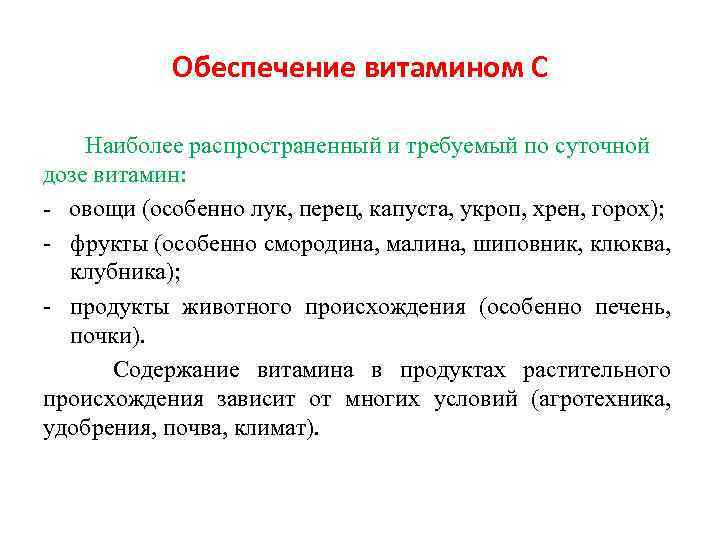 Обеспечение витамином С

Наиболее распространенный и требуемый по суточной дозе витамин:

- овощи (особенно лук, перец, капуста, укроп, хрен, горох);
- фрукты (особенно смородина, малина, шиповник, клюква, клубника);
- продукты животного происхождения (особенно печень, почки).

Содержание витамина в продуктах растительного происхождения зависит от многих условий (агротехника, удобрения, почва, климат).